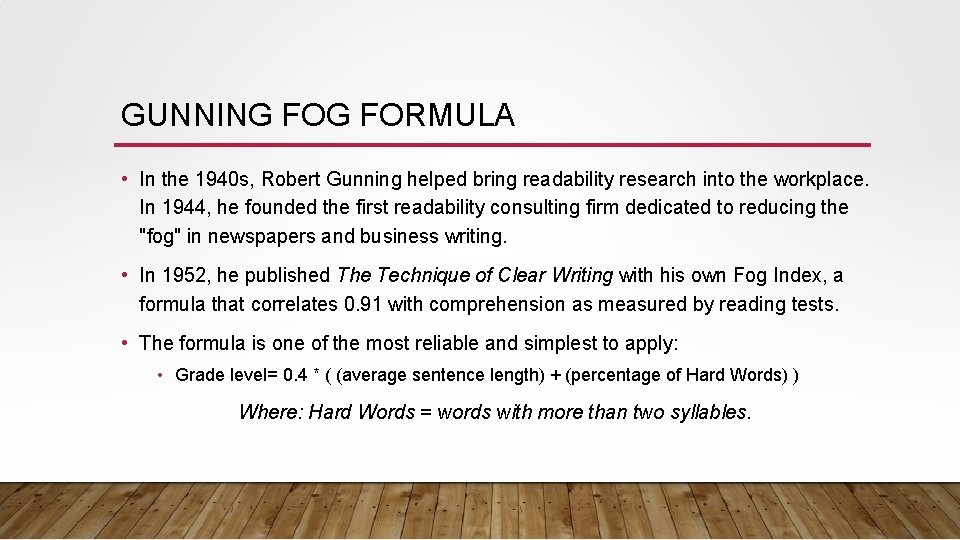 GUNNING FOG FORMULA

• In the 1940s, Robert Gunning helped bring readability research into the workplace. In 1944, he founded the first readability consulting firm dedicated to reducing the "fog" in newspapers and business writing.

• In 1952, he published The Technique of Clear Writing with his own Fog Index, a formula that correlates 0.91 with comprehension as measured by reading tests.

• The formula is one of the most reliable and simplest to apply:

• Grade level= 0.4 * ( (average sentence length) + (percentage of Hard Words) )

Where: Hard Words = words with more than two syllables.